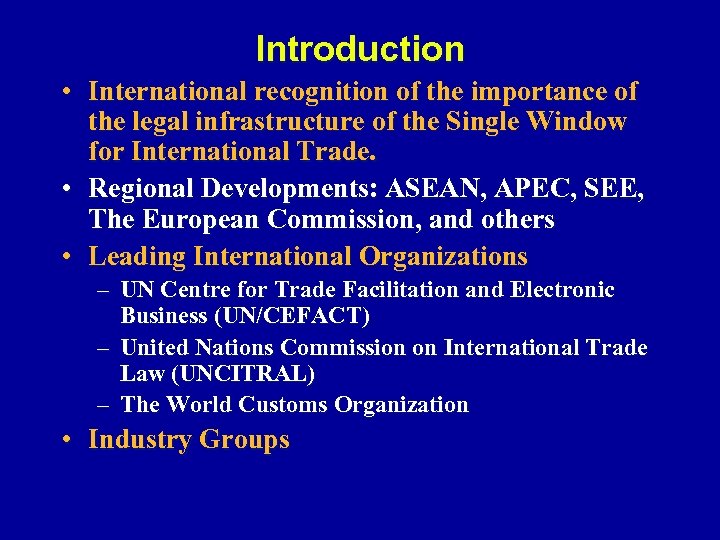 Introduction

• International recognition of the importance of the legal infrastructure of the Single Window for International Trade.

• Regional Developments: ASEAN, APEC, SEE, The European Commission, and others

• Leading International Organizations

– UN Centre for Trade Facilitation and Electronic Business (UN/CEFACT)

– United Nations Commission on International Trade Law (UNCITRAL)

– The World Customs Organization

• Industry Groups